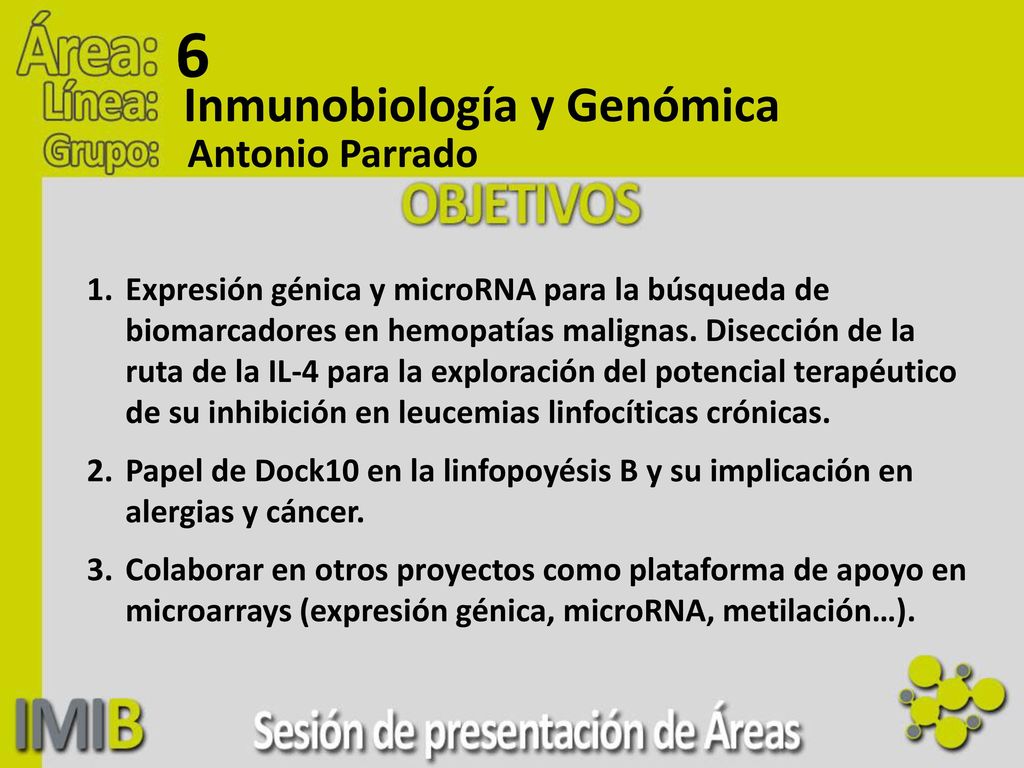 Área: 6
Línea: Inmunobiología y Genómica
Grupo: Antonio Parrado

OBJETIVOS

1. Expresión génica y microRNA para la búsqueda de biomarcadores en hemopatías malignas. Disección de la ruta de la IL-4 para la exploración del potencial terapéutico de su inhibición en leucemias linfocíticas crónicas.
2. Papel de Dock10 en la linfopoyésis B y su implicación en alergias y cáncer.
3. Colaborar en otros proyectos como plataforma de apoyo en microarrays (expresión génica, microRNA, metilación…).

IMIB Sesión de presentación de Áreas